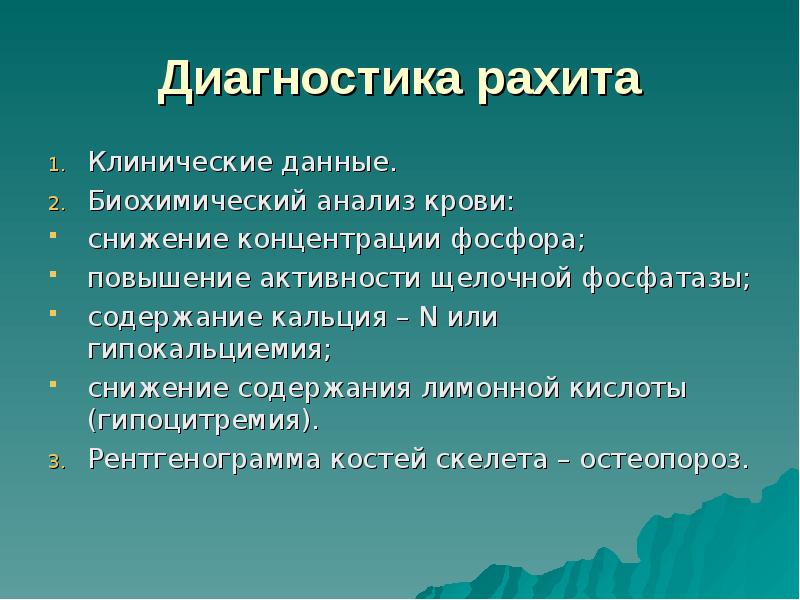 Диагностика рахита

1. Клинические данные.
2. Биохимический анализ крови:
- снижение концентрации фосфора;
- повышение активности щелочной фосфатазы;
- содержание кальция – N или гипокальциемия;
- снижение содержания лимонной кислоты (гипоцитремия).
3. Рентгенограмма костей скелета – остеопороз.